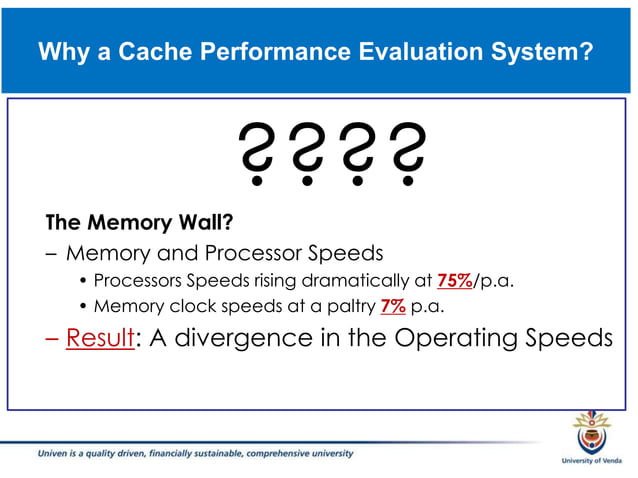 Why a Cache Performance Evaluation System?

????

The Memory Wall?

– Memory and Processor Speeds

• Processors Speeds rising dramatically at 75%/p.a.

• Memory clock speeds at a paltry 7% p.a.

– Result: A divergence in the Operating Speeds

Univen is a quality driven, financially sustainable, comprehensive university

University of Venda